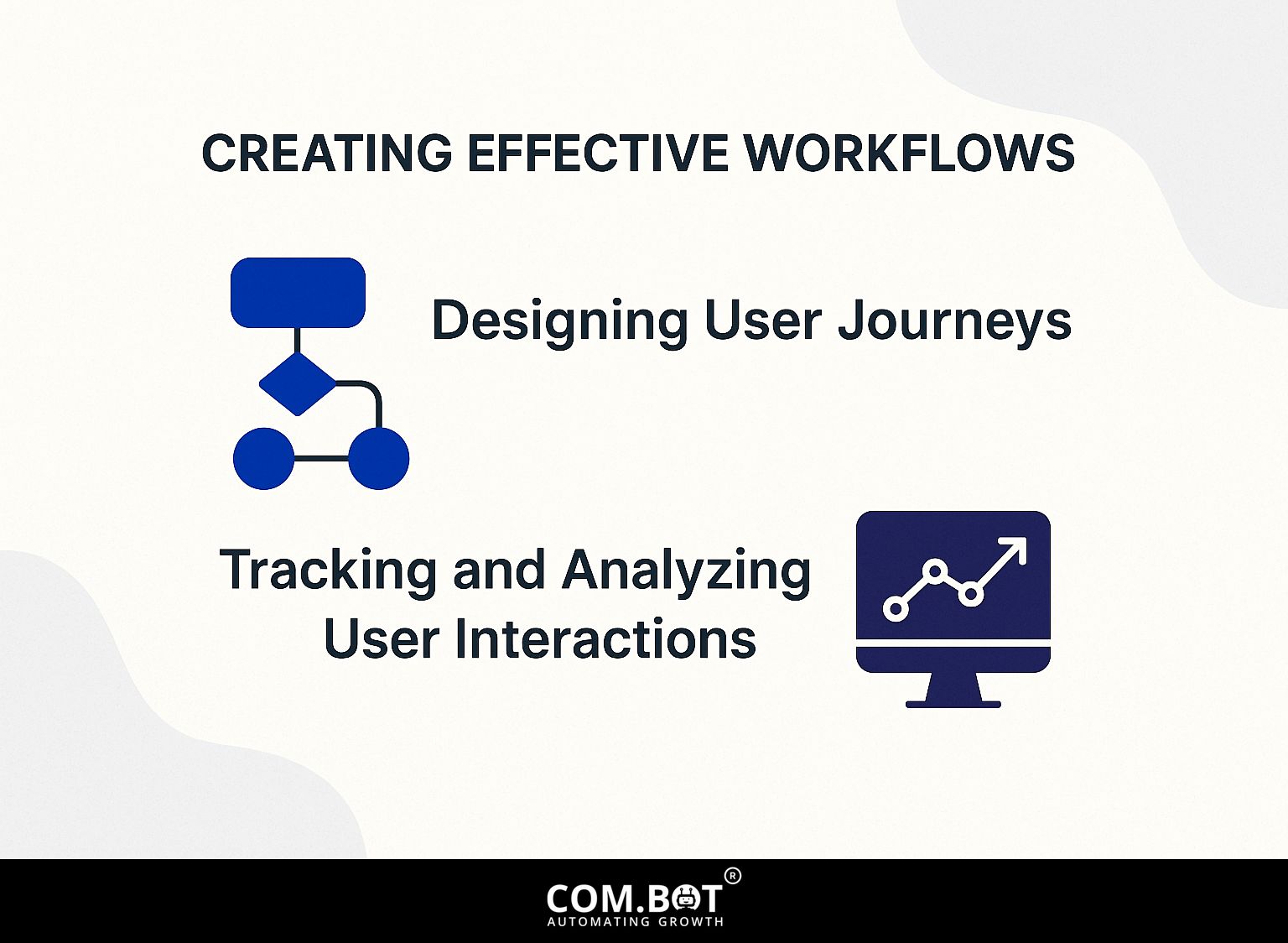 CREATING EFFECTIVE WORKFLOWS

Designing User Journeys

Tracking and Analyzing User Interactions

COM.BOT®
AUTOMATING GROWTH